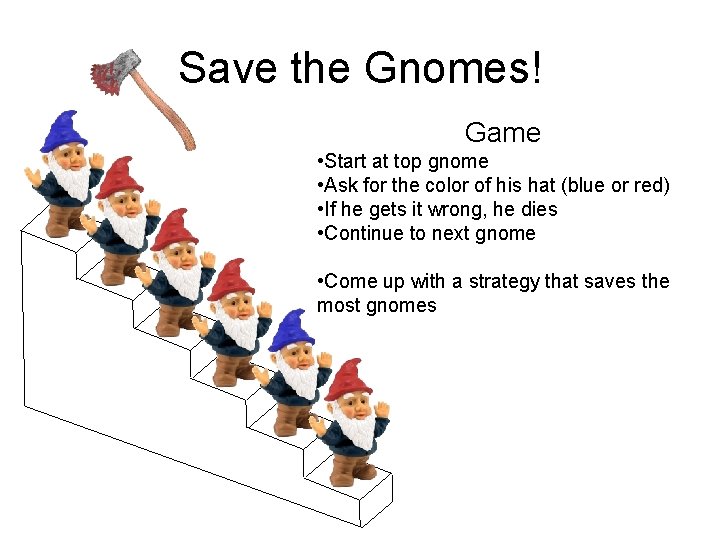 Save the Gnomes!

Game

•Start at top gnome
•Ask for the color of his hat (blue or red)
•If he gets it wrong, he dies
•Continue to next gnome

•Come up with a strategy that saves the most gnomes